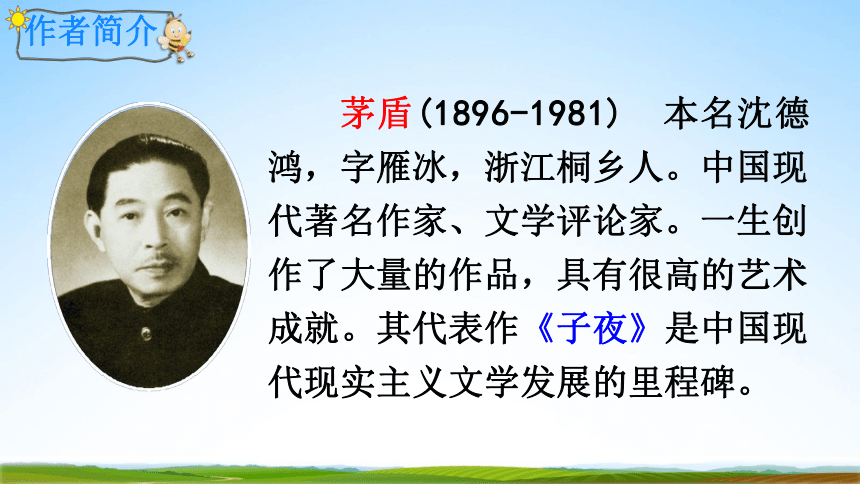 作者简介

茅盾(1896-1981)　本名沈德鸿，字雁冰，浙江桐乡人。中国现代著名作家、文学评论家。一生创作了大量的作品，具有很高的艺术成就。其代表作《子夜》是中国现代现实主义文学发展的里程碑。